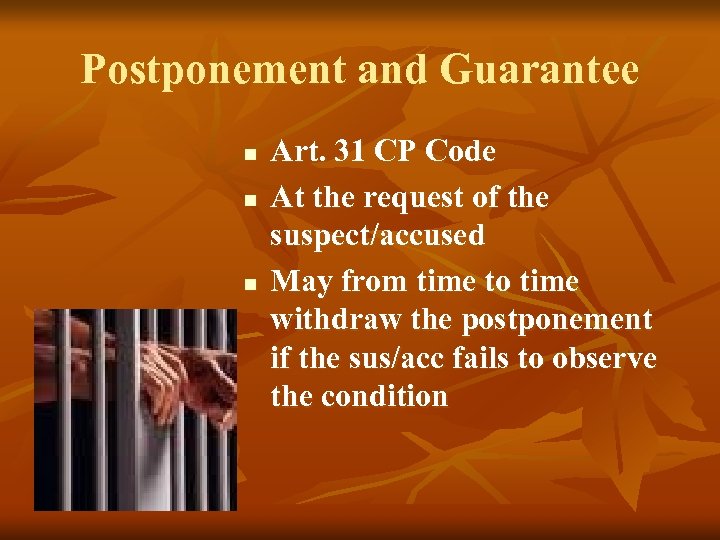 Postponement and Guarantee

- Art. 31 CP Code
- At the request of the suspect/accused
- May from time to time withdraw the postponement if the sus/acc fails to observe the condition